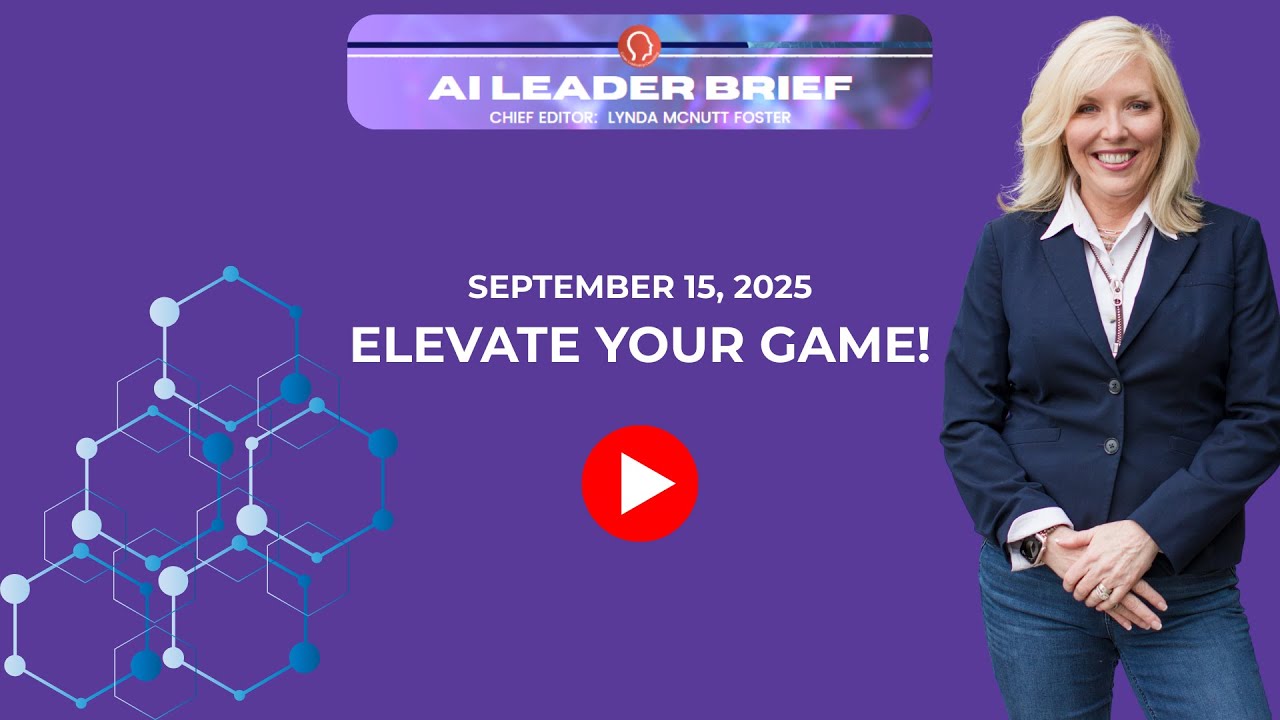 AI LEADER BRIEF
CHIEF EDITOR: LYNDA MCNUTT FOSTER

SEPTEMBER 15, 2025
ELEVATE YOUR GAME!